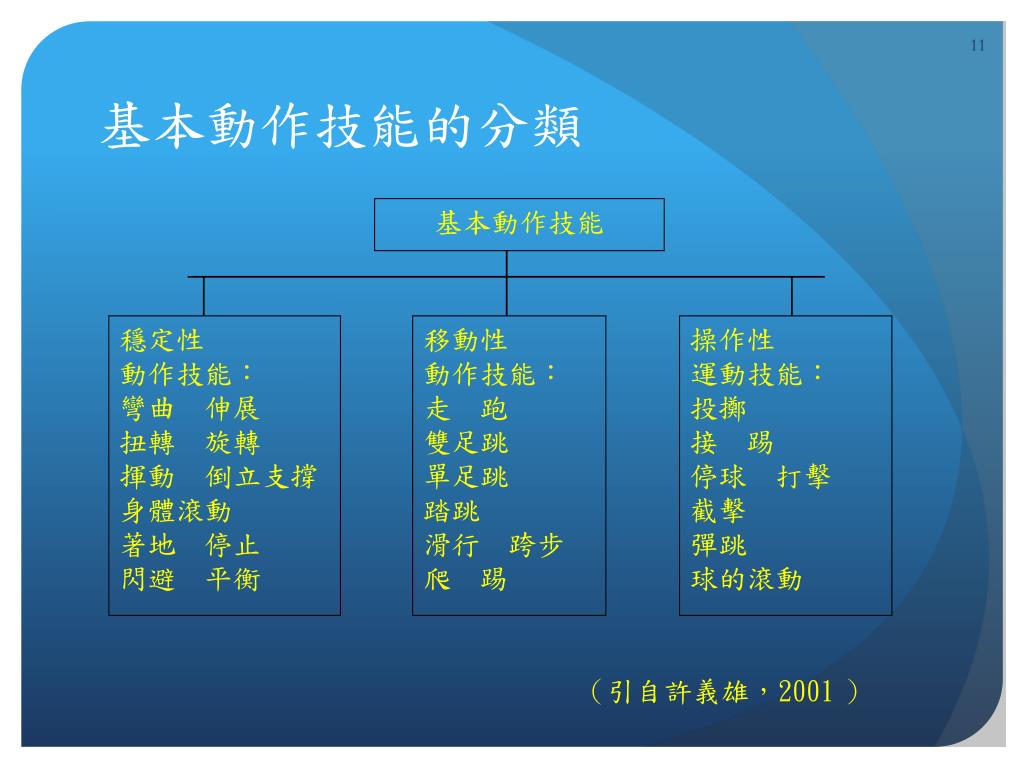 11

基本動作技能的分類

基本動作技能

穩定性
動作技能：
彎曲　伸展
扭轉　旋轉
揮動　倒立支撐
身體滾動
著地　停止
閃避　平衡

移動性
動作技能：
走　跑
雙足跳
單足跳
踏跳
滑行　跨步
爬　踢

操作性
運動技能：
投擲
接　踢
停球　打擊
截擊
彈跳
球的滾動

（引自許義雄，2001 ）